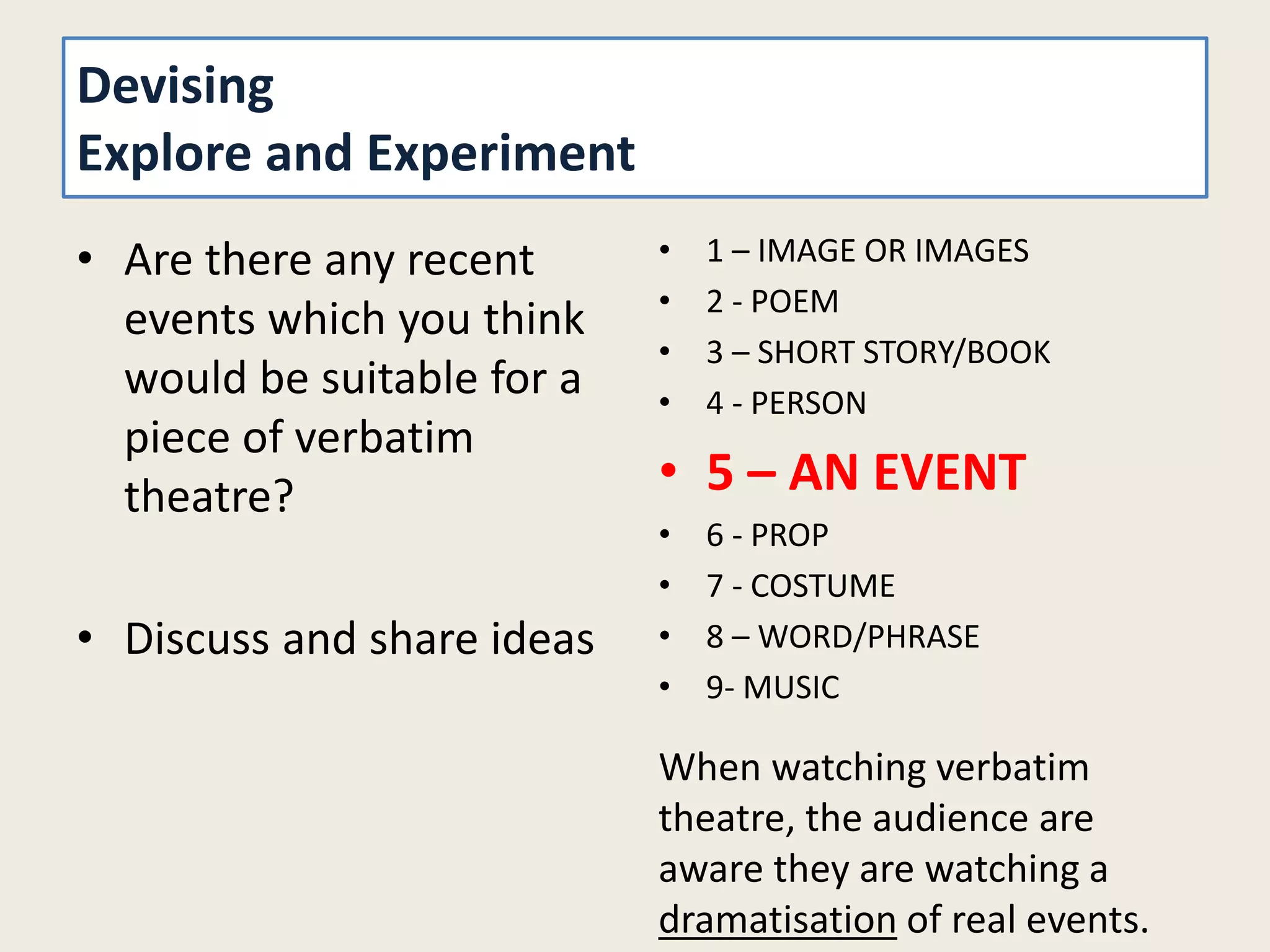 Devising
Explore and Experiment

• Are there any recent events which you think would be suitable for a piece of verbatim theatre?

• Discuss and share ideas

• 1 – IMAGE OR IMAGES
• 2 - POEM
• 3 – SHORT STORY/BOOK
• 4 - PERSON
• 5 – AN EVENT
• 6 - PROP
• 7 - COSTUME
• 8 – WORD/PHRASE
• 9- MUSIC

When watching verbatim theatre, the audience are aware they are watching a dramatisation of real events.